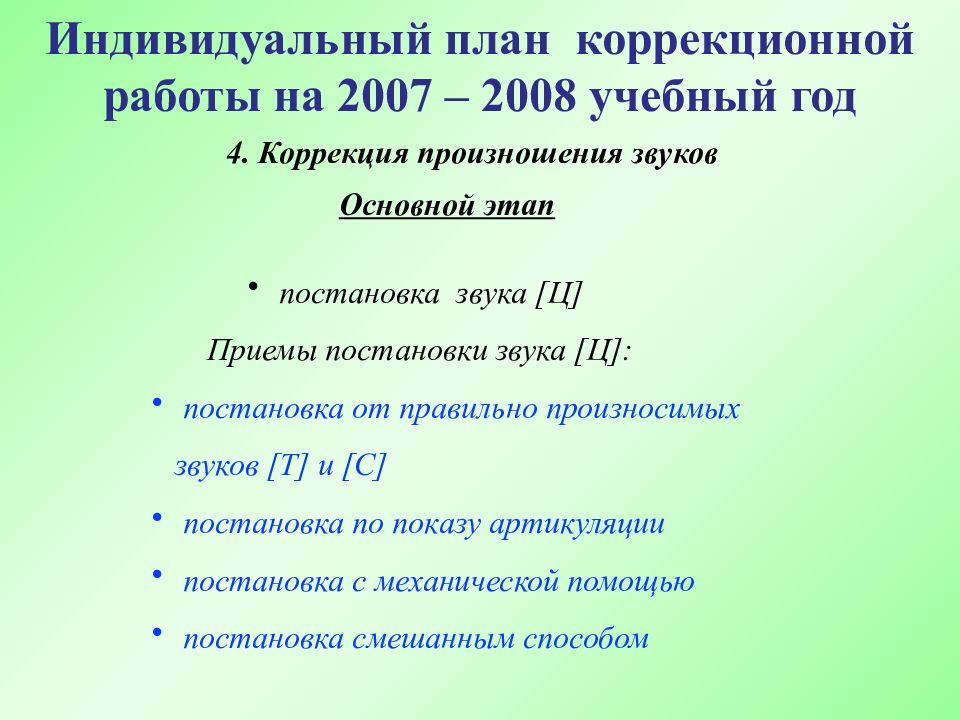 Индивидуальный план коррекционной работы на 2007 – 2008 учебный год

4. Коррекция произношения звуков

Основной этап

• постановка звука [Ц]

Приемы постановки звука [Ц]:

• постановка от правильно произносимых звуков [Т] и [С]

• постановка по показу артикуляции

• постановка с механической помощью

• постановка смешанным способом